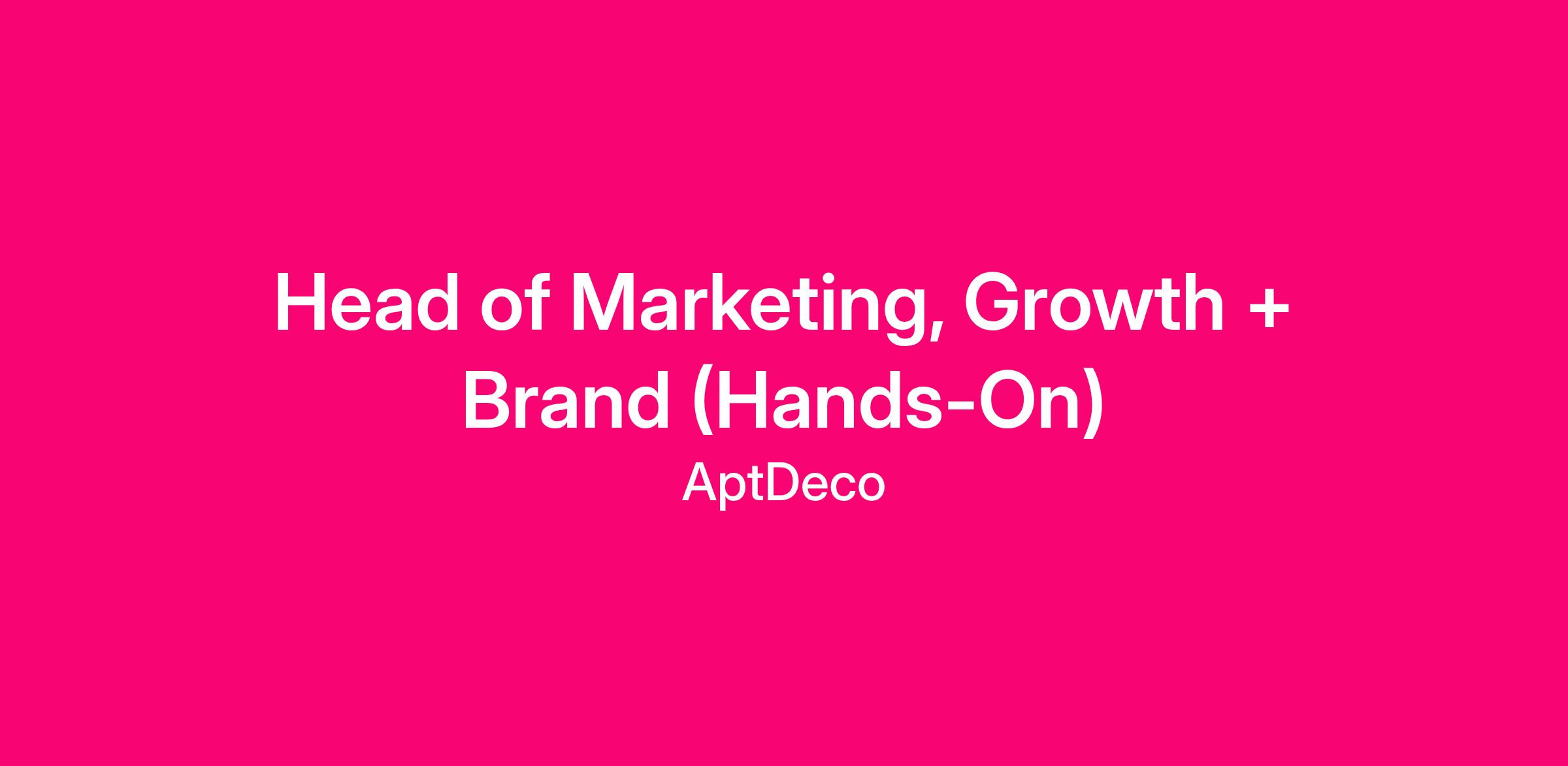 Head of Marketing, Growth + Brand (Hands-On)

AptDeco